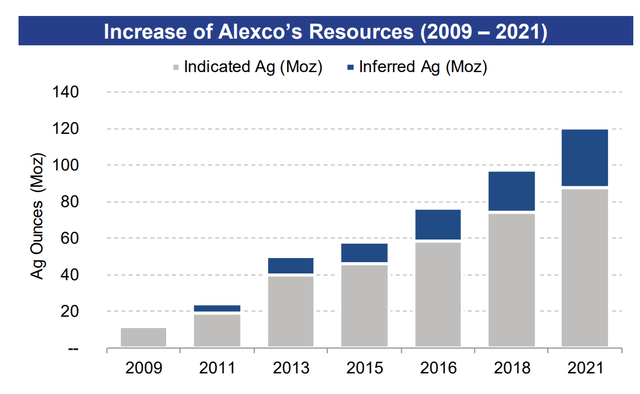 Increase of Alexco's Resources (2009 – 2021)

Indicated Ag (Moz)
Inferred Ag (Moz)

Ag Ounces (Moz)

140
120
100
80
60
40
20
--

2009
2011
2013
2015
2016
2018
2021